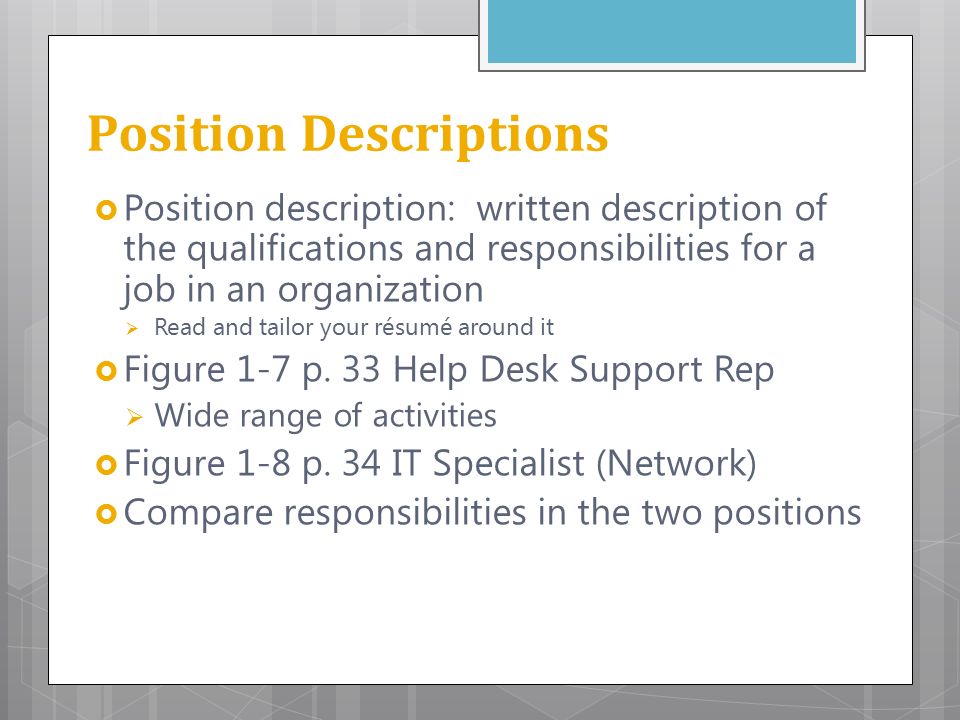 Position Descriptions

Position description: written description of the qualifications and responsibilities for a job in an organization

Read and tailor your résumé around it

Figure 1-7 p. 33 Help Desk Support Rep

Wide range of activities

Figure 1-8 p. 34 IT Specialist (Network)

Compare responsibilities in the two positions